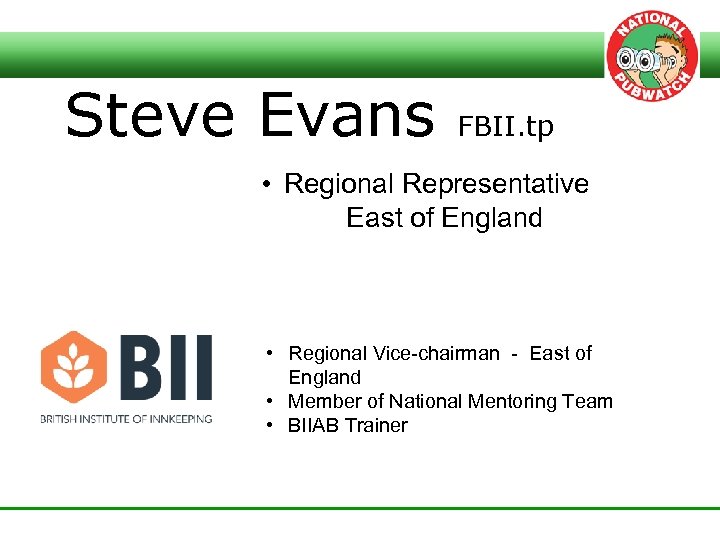 NATIONAL PUBWATCH

Steve Evans FBII.tp

• Regional Representative East of England

BII
BRITISH INSTITUTE OF INNKEEPING

• Regional Vice-chairman - East of England
• Member of National Mentoring Team
• BIIAB Trainer